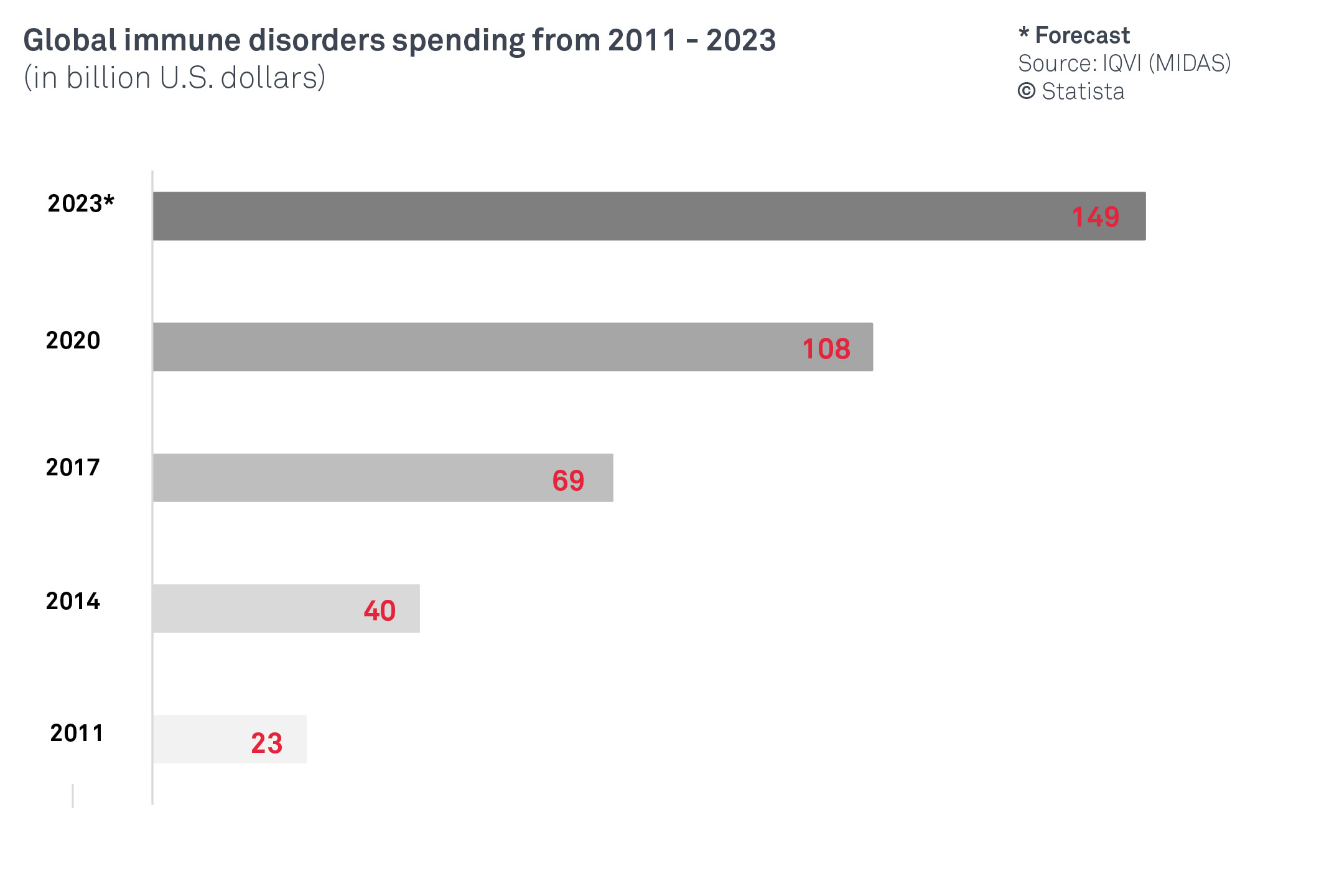 Global immune disorders spending from 2011 - 2023
(in billion U.S. dollars)

* Forecast
Source: IQVI (MIDAS)
© Statista

2023* 149
2020 108
2017 69
2014 40
2011 23